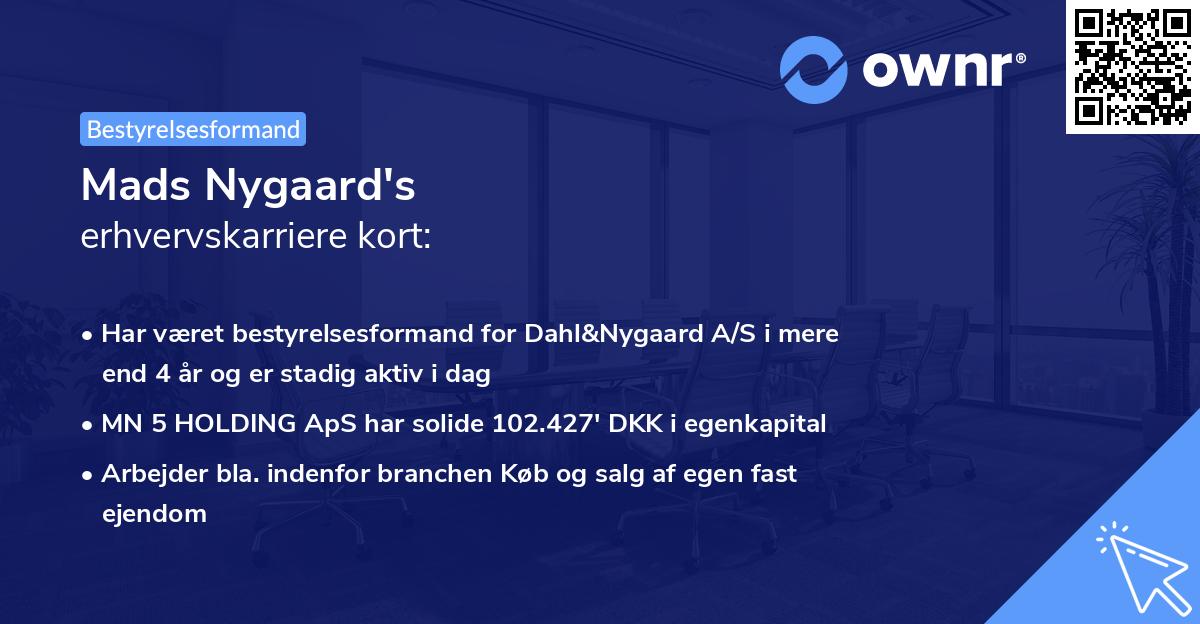 ownr®

Bestyrelsesformand

Mads Nygaard's
erhvervskarriere kort:

• Har været bestyrelsesformand for Dahl&Nygaard A/S i mere end 4 år og er stadig aktiv i dag

• MN 5 HOLDING ApS har solide 102.427' DKK i egenkapital

• Arbejder bla. indenfor branchen Køb og salg af egen fast ejendom